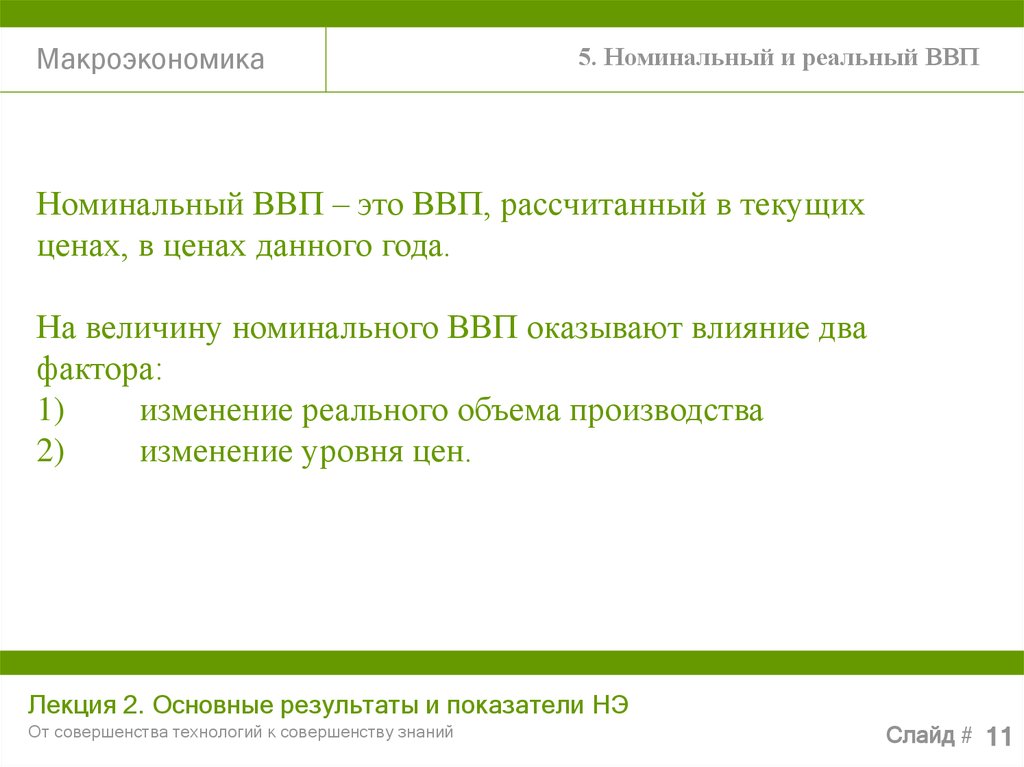 Макроэкономика

5. Номинальный и реальный ВВП

Номинальный ВВП – это ВВП, рассчитанный в текущих ценах, в ценах данного года.

На величину номинального ВВП оказывают влияние два фактора:
1) изменение реального объема производства
2) изменение уровня цен.

Лекция 2. Основные результаты и показатели НЭ
От совершенства технологий к совершенству знаний

Слайд # 11